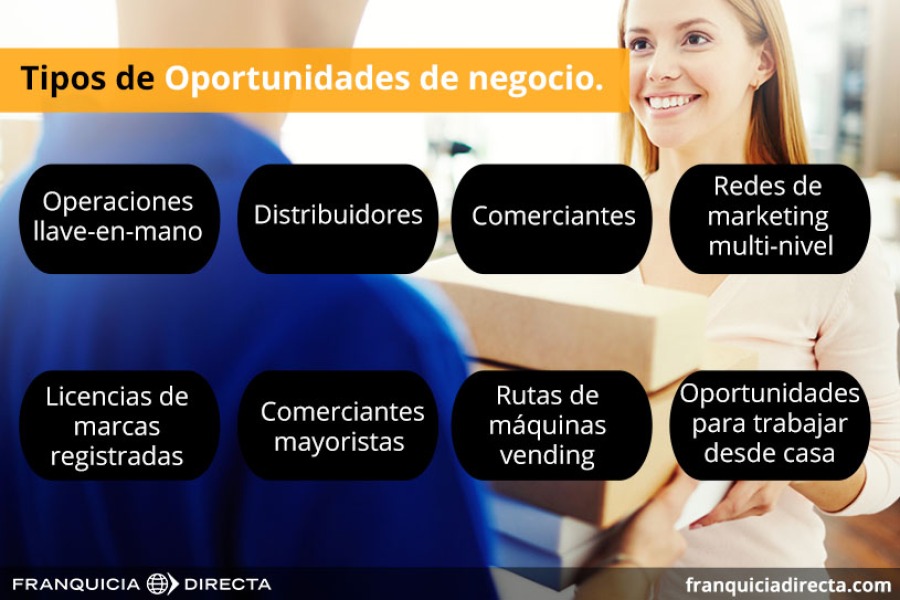 Tipos de Oportunidades de negocio.

Operaciones llave-en-mano

Distribuidores

Comerciantes

Redes de marketing multi-nivel

Licencias de marcas registradas

Comerciantes mayoristas

Rutas de máquinas vending

Oportunidades para trabajar desde casa

FRANQUICIA DIRECTA

franquiciadirecta.com